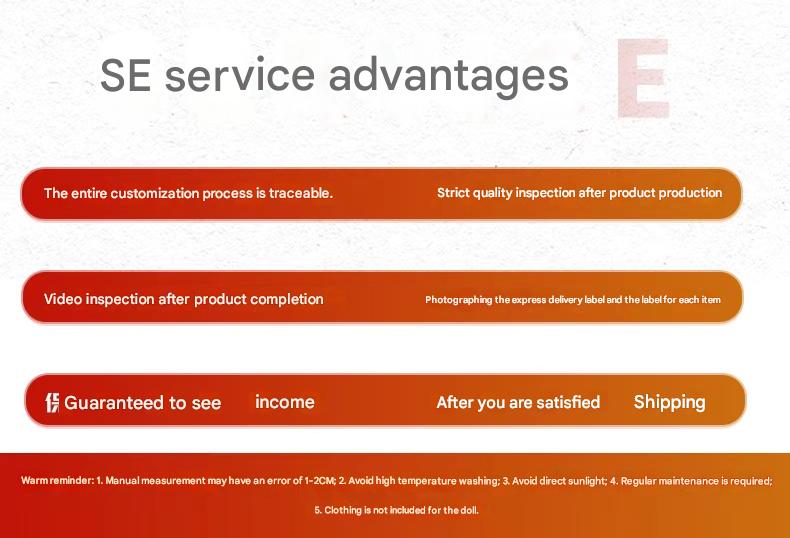 SE service advantages

E

The entire customization process is traceable.

Strict quality inspection after product production

Video inspection after product completion

Photographing the express delivery label and the label for each item

Guaranteed to see income

After you are satisfied Shipping

Warm reminder: 1. Manual measurement may have an error of 1-2CM; 2. Avoid high temperature washing; 3. Avoid direct sunlight; 4. Regular maintenance is required;

5. Clothing is not included for the doll.